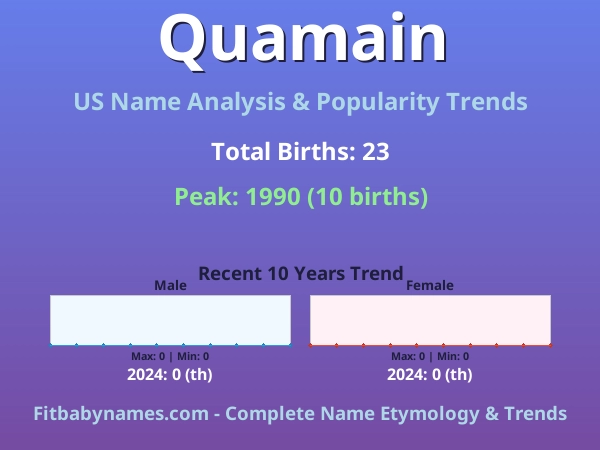 Quamain

US Name Analysis & Popularity Trends

Total Births: 23

Peak: 1990 (10 births)

Recent 10 Years Trend

Male

Max: 0 | Min: 0

2024: 0 (th)

Female

Max: 0 | Min: 0

2024: 0 (th)

Fitbabynames.com - Complete Name Etymology & Trends